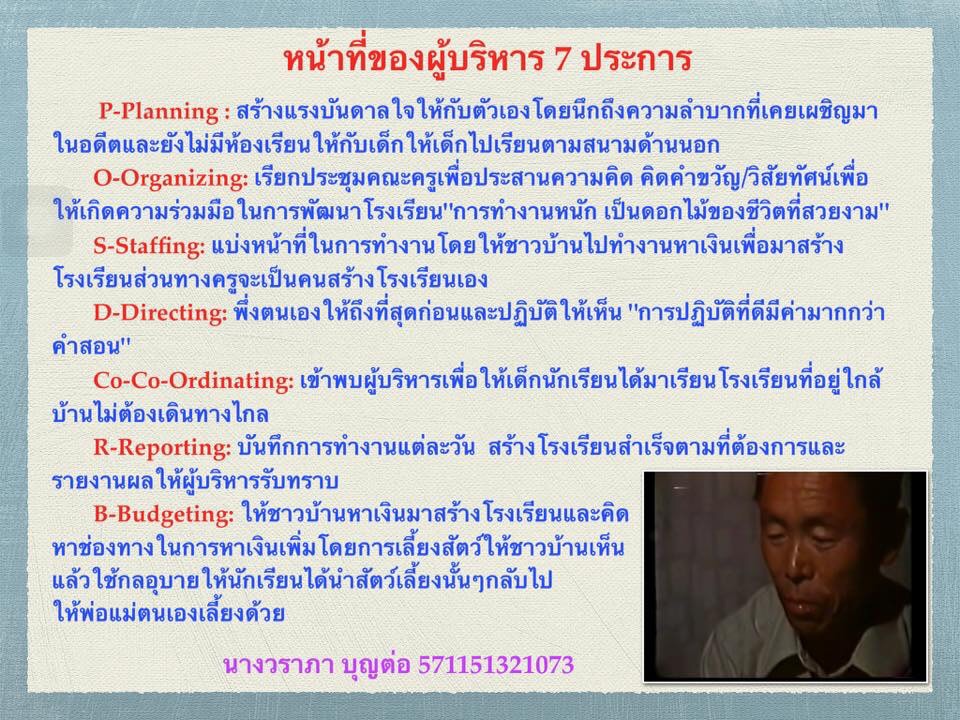 หน้าที่ของผู้บริหาร 7 ประการ

P-Planning : สร้างแรงบันดาลใจให้กับตัวเองโดยนึกถึงความลำบากที่เคยเผชิญมาในอดีตและยังไม่มีห้องเรียนให้กับเด็กให้เด็กไปเรียนตามสนามด้านนอก

O-Organizing: เรียกประชุมคณะครูเพื่อประสานความคิด คิดคำขวัญ/วิสัยทัศน์เพื่อให้เกิดความร่วมมือในการพัฒนาโรงเรียน"การทำงานหนัก เป็นดอกไม้ของชีวิตที่สวยงาม"

S-Staffing: แบ่งหน้าที่ในการทำงานโดยให้ชาวบ้านไปทำงานหาเงินเพื่อมาสร้างโรงเรียนส่วนทางครูจะเป็นคนสร้างโรงเรียนเอง

D-Directing: พึ่งตนเองให้ถึงที่สุดก่อนและปฏิบัติให้เห็น "การปฏิบัติที่ดีมีค่ามากกว่าคำสอน"

Co-Co-Ordinating: เข้าพบผู้บริหารเพื่อให้เด็กนักเรียนได้มาเรียนโรงเรียนที่อยู่ใกล้บ้านไม่ต้องเดินทางไกล

R-Reporting: บันทึกการทำงานแต่ละวัน สร้างโรงเรียนสำเร็จตามที่ต้องการและรายงานผลให้ผู้บริหารรับทราบ

B-Budgeting: ให้ชาวบ้านหาเงินมาสร้างโรงเรียนและคิดหาช่องทางในการหาเงินเพิ่มโดยการเลี้ยงสัตว์ให้ชาวบ้านเห็นแล้วใช้กลอุบายให้นักเรียนได้นำสัตว์เลี้ยงนั้นๆกลับไปให้พ่อแม่ตนเองเลี้ยงด้วย

นางวราภา บุญต่อ 571151321073